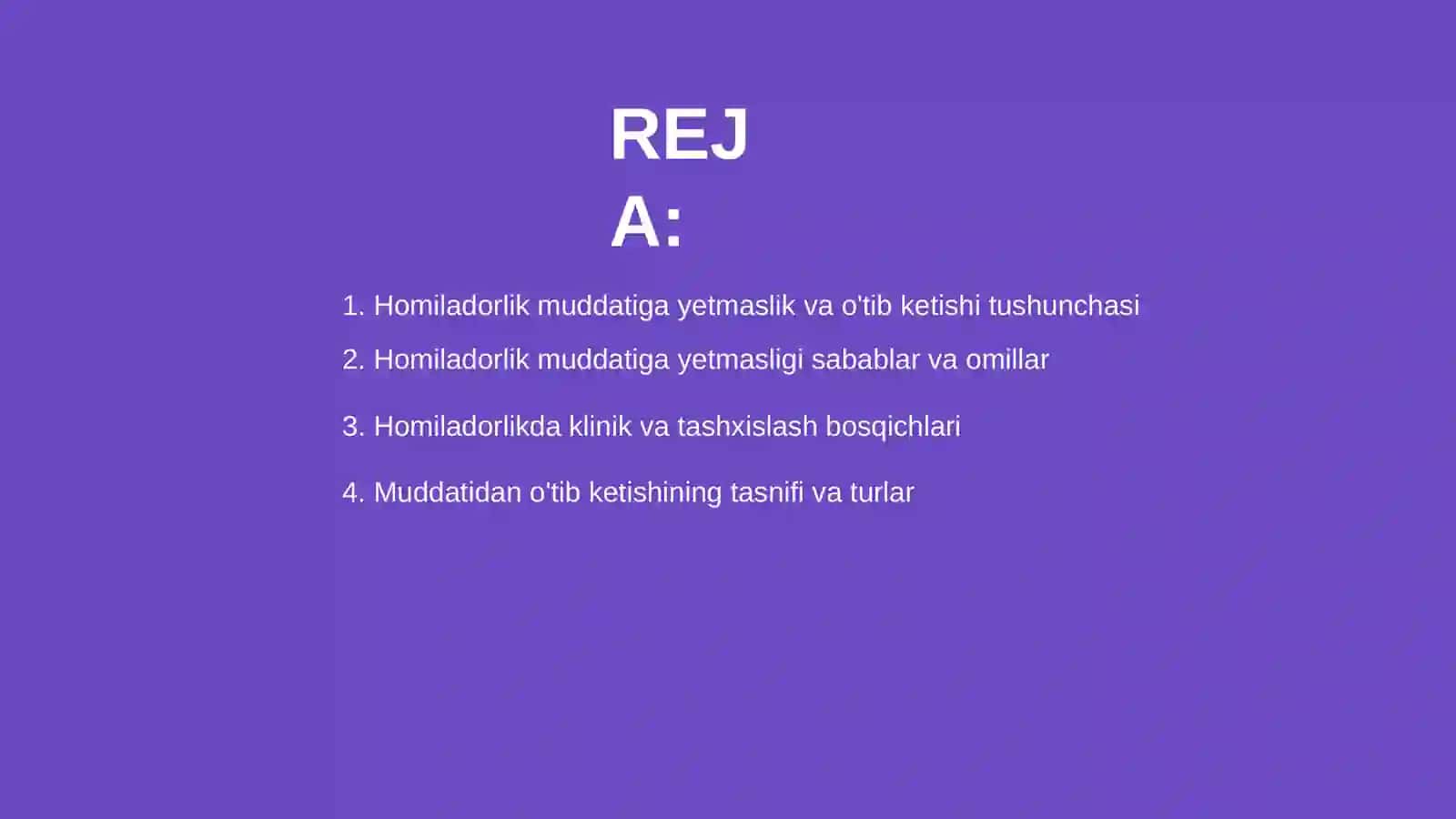 REJA:

1. Homiladorlik muddatiga yetmaslik va o'tib ketishi tushunchasi
2. Homiladorlik muddatiga yetmasligi sabablar va omillar
3. Homiladorlikda klinik va tashxislash bosqichlari
4. Muddatidan o'tib ketishining tasnifi va turlar